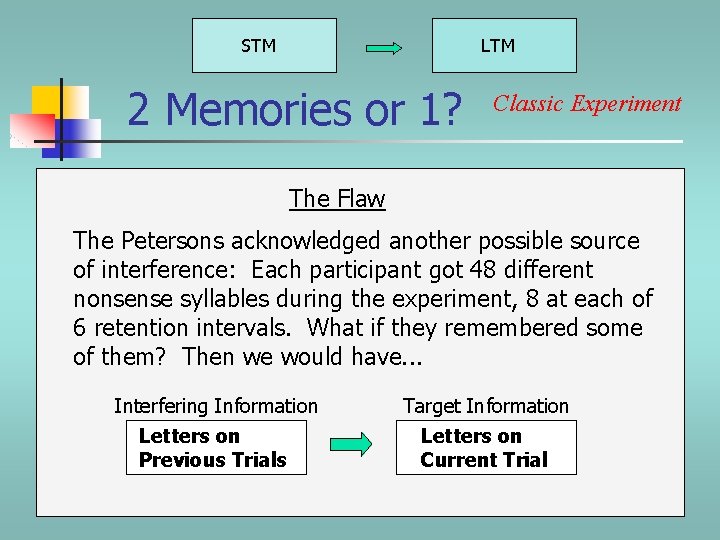 STM

LTM

2 Memories or 1?

Classic Experiment

The Flaw

The Petersons acknowledged another possible source of interference: Each participant got 48 different nonsense syllables during the experiment, 8 at each of 6 retention intervals. What if they remembered some of them? Then we would have...

Interfering Information

Letters on Previous Trials

Target Information

Letters on Current Trial